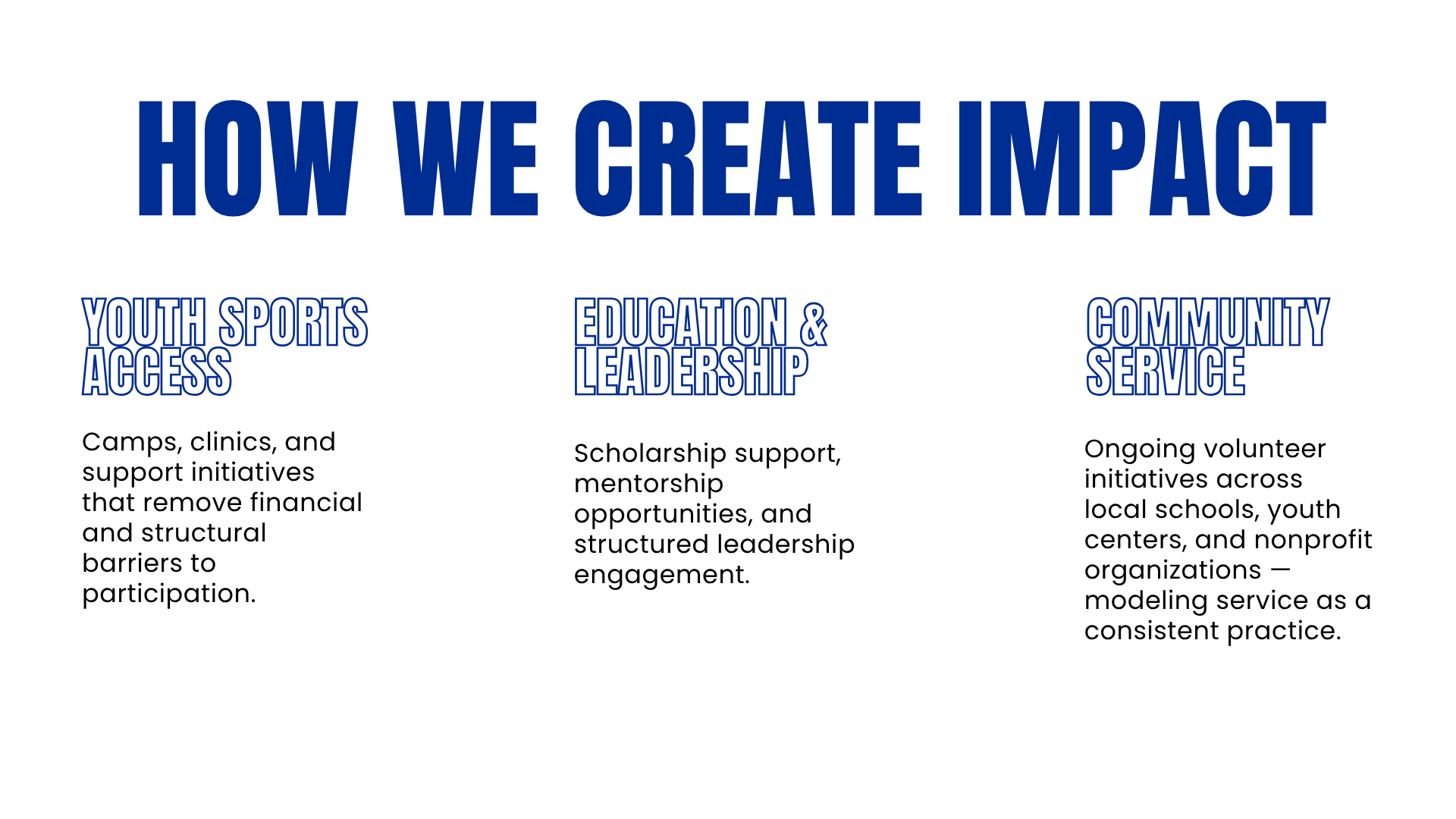 HOW WE CREATE IMPACT

YOUTH SPORTS ACCESS

Camps, clinics, and support initiatives that remove financial and structural barriers to participation.

EDUCATION & LEADERSHIP

Scholarship support, mentorship opportunities, and structured leadership engagement.

COMMUNITY SERVICE

Ongoing volunteer initiatives across local schools, youth centers, and nonprofit organizations — modeling service as a consistent practice.